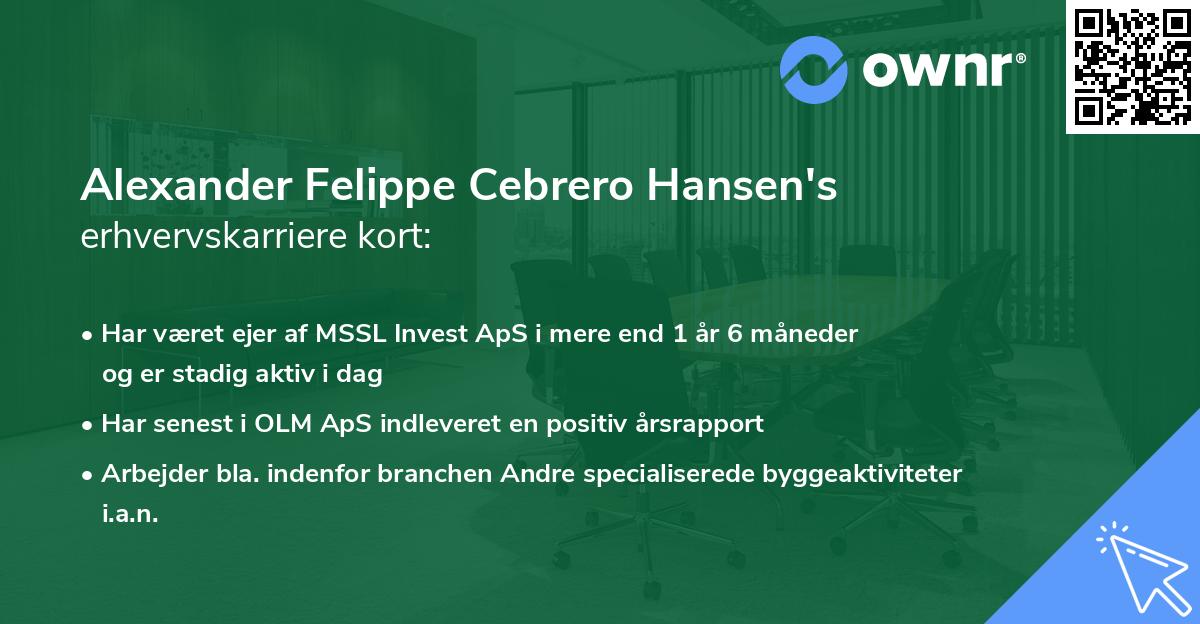 ownr®

Alexander Felippe Cebrero Hansen's
erhvervskarriere kort:

• Har været ejer af MSSL Invest ApS i mere end 1 år 6 måneder og er stadig aktiv i dag

• Har senest i OLM ApS indleveret en positiv årsrapport

• Arbejder bla. indenfor branchen Andre specialiserede byggeaktiviteter i.a.n.